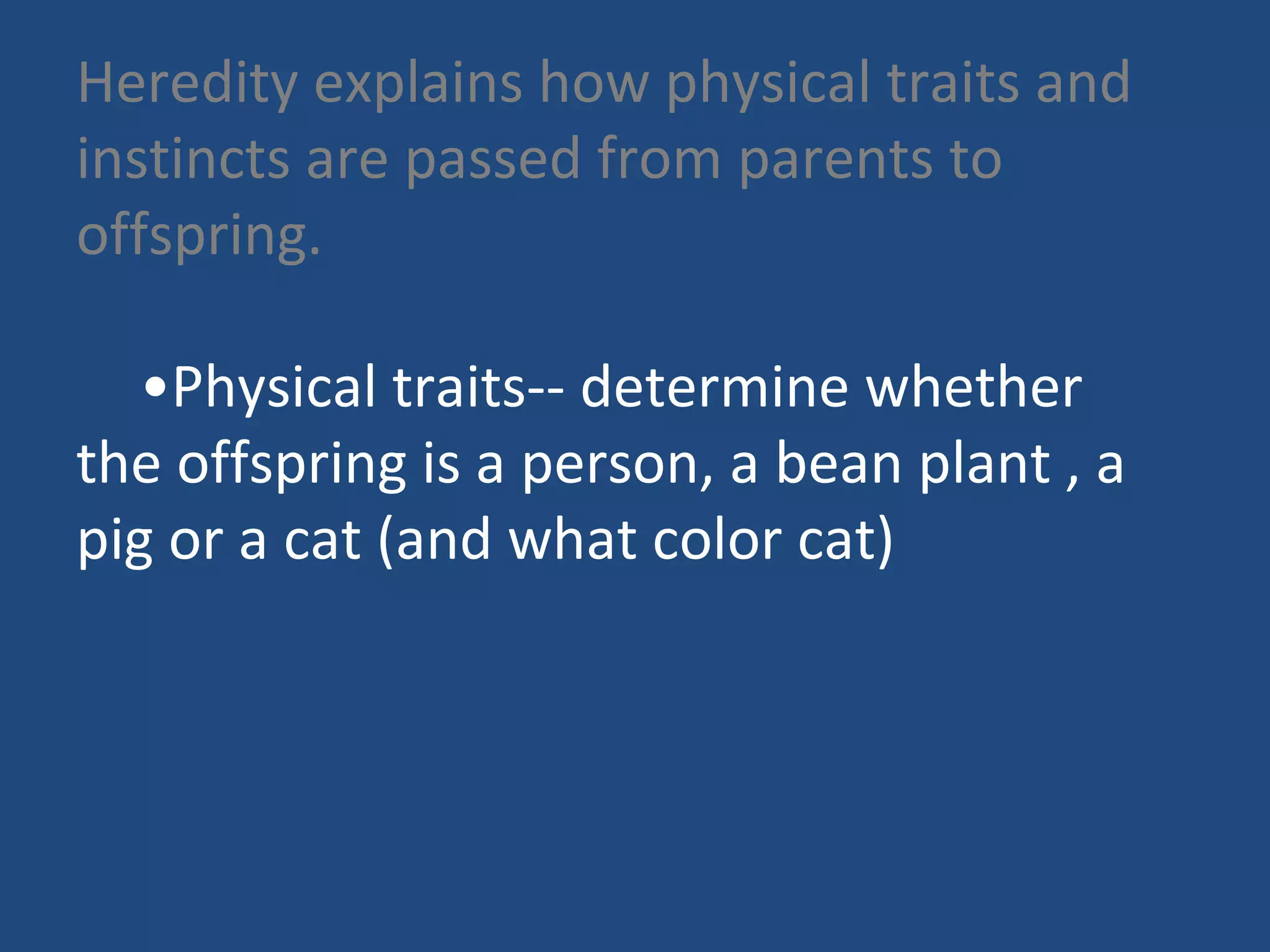 Heredity explains how physical traits and instincts are passed from parents to offspring.

•Physical traits-- determine whether the offspring is a person, a bean plant , a pig or a cat (and what color cat)